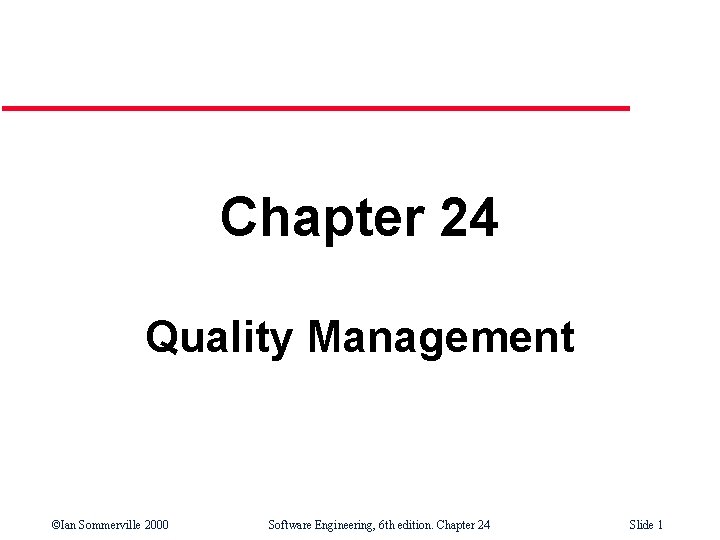 Chapter 24

Quality Management

©Ian Sommerville 2000

Software Engineering, 6th edition. Chapter 24

Slide 1